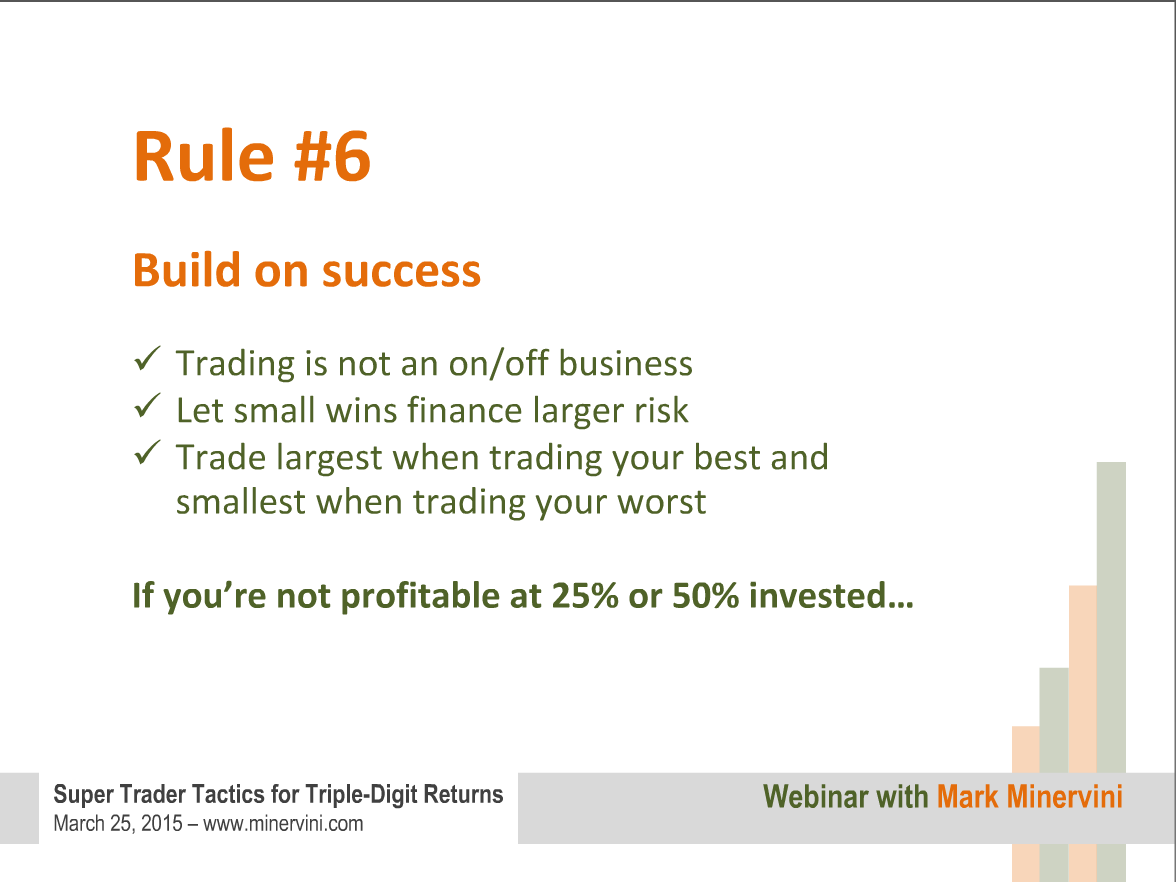 Rule #6

Build on success

✓ Trading is not an on/off business
✓ Let small wins finance larger risk
✓ Trade largest when trading your best and smallest when trading your worst

If you're not profitable at 25% or 50% invested…

Super Trader Tactics for Triple-Digit Returns
March 25, 2015 – www.minervini.com

Webinar with Mark Minervini